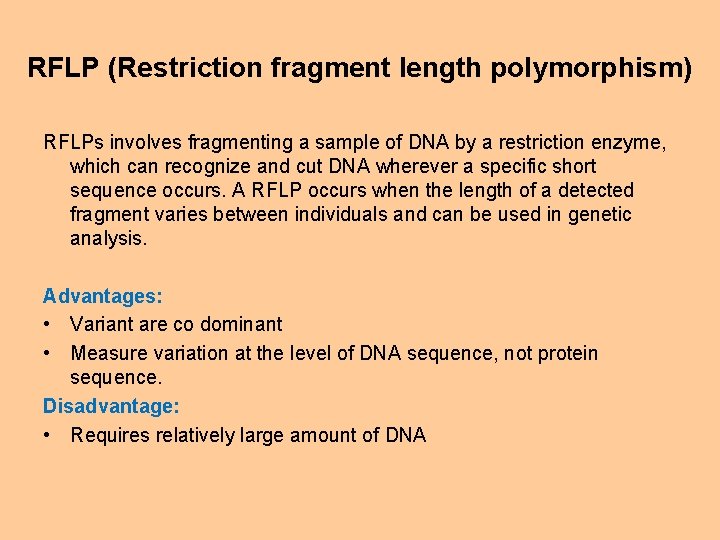 RFLP (Restriction fragment length polymorphism)

RFLPs involves fragmenting a sample of DNA by a restriction enzyme, which can recognize and cut DNA wherever a specific short sequence occurs. A RFLP occurs when the length of a detected fragment varies between individuals and can be used in genetic analysis.

Advantages:
• Variant are co dominant
• Measure variation at the level of DNA sequence, not protein sequence.

Disadvantage:
• Requires relatively large amount of DNA